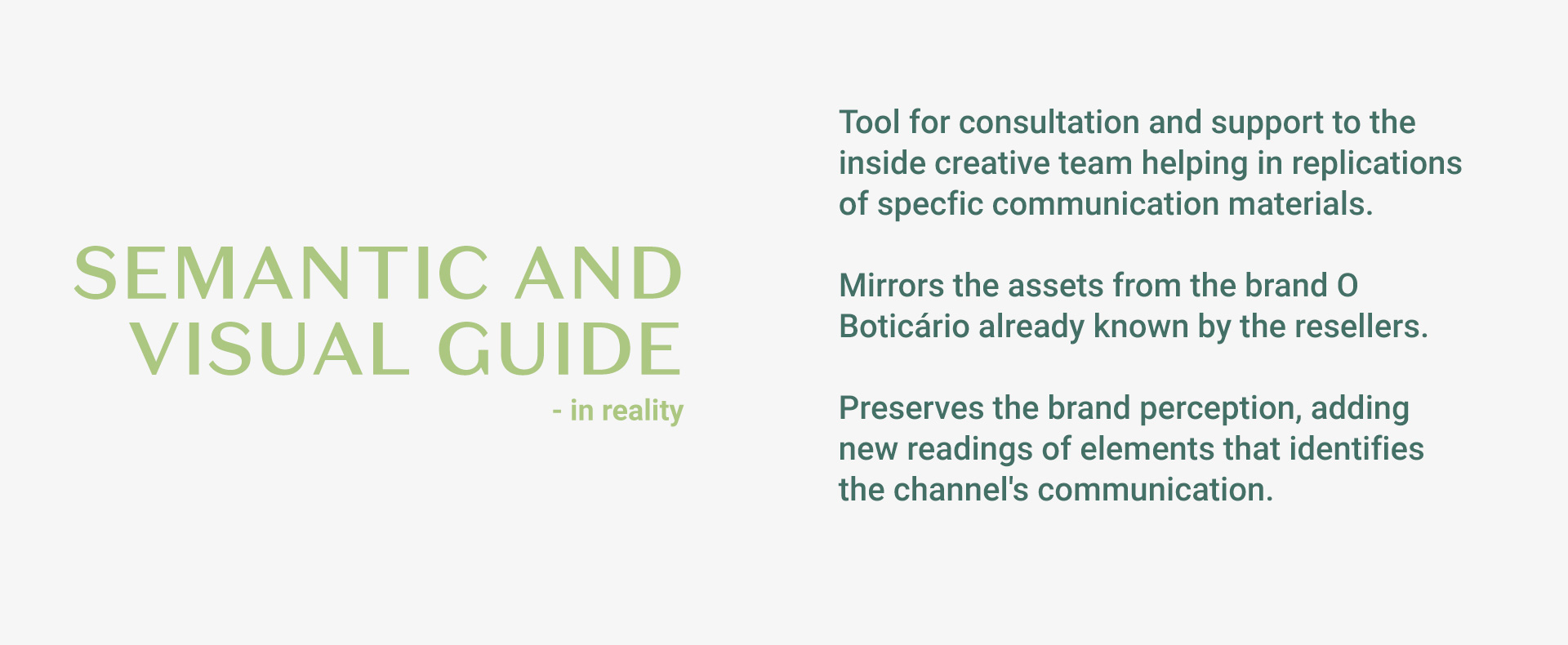 SEMANTIC AND VISUAL GUIDE
- in reality

Tool for consultation and support to the inside creative team helping in replications of specfic communication materials.

Mirrors the assets from the brand O Boticário already known by the resellers.

Preserves the brand perception, adding new readings of elements that identifies the channel's communication.